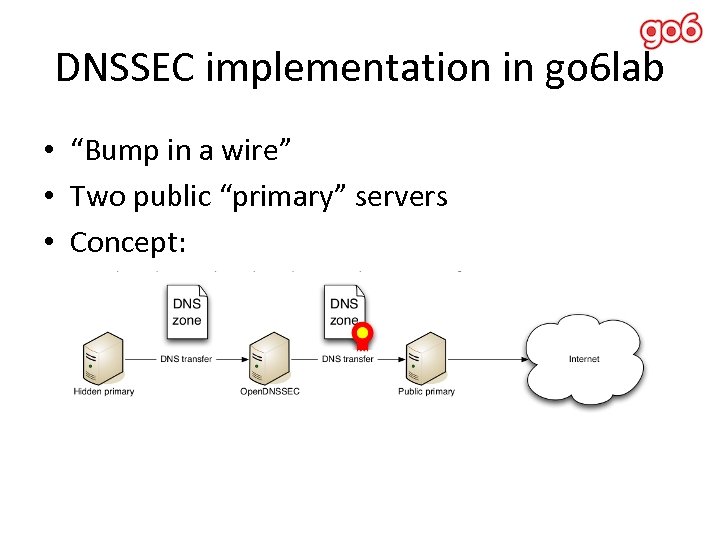 go6

DNSSEC implementation in go6lab

• “Bump in a wire”
• Two public “primary” servers
• Concept:

DNS zone
DNS zone
Hidden primary
DNS transfer
OpenDNSSEC
DNS transfer
Public primary
Internet